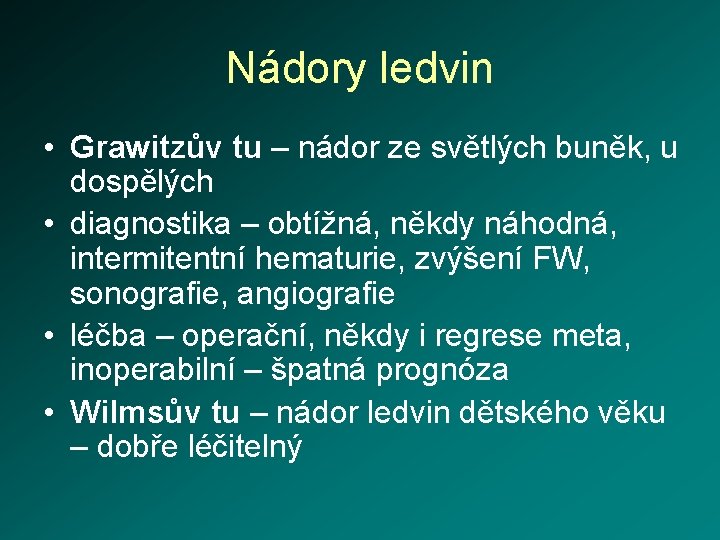 Nádory ledvin

• Grawitzův tu – nádor ze světlých buněk, u dospělých
• diagnostika – obtížná, někdy náhodná, intermitentní hematurie, zvýšení FW, sonografie, angiografie
• léčba – operační, někdy i regrese meta, inoperabilní – špatná prognóza
• Wilmsův tu – nádor ledvin dětského věku – dobře léčitelný